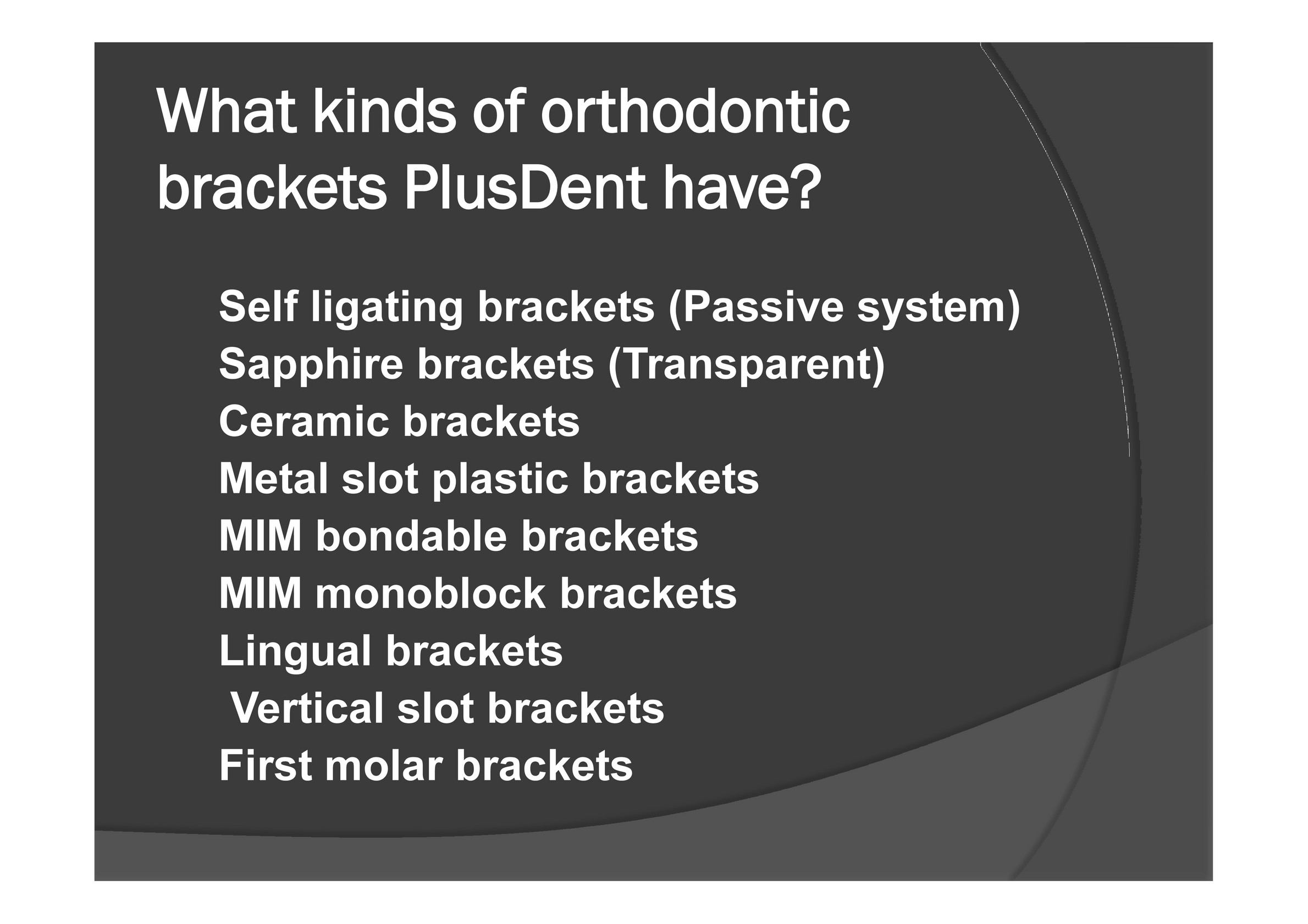 What kinds of orthodontic brackets PlusDent have?

Self ligating brackets (Passive system)
Sapphire brackets (Transparent)
Ceramic brackets
Metal slot plastic brackets
MIM bondable brackets
MIM monoblock brackets
Lingual brackets
Vertical slot brackets
First molar brackets